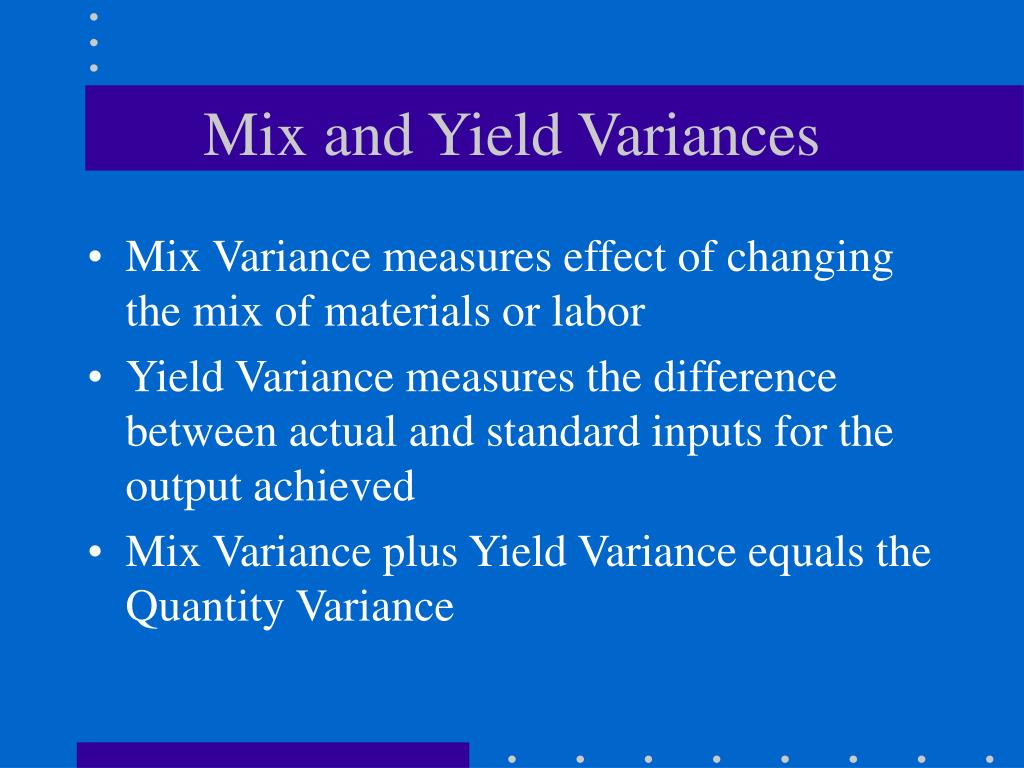 Mix and Yield Variances

• Mix Variance measures effect of changing the mix of materials or labor
• Yield Variance measures the difference between actual and standard inputs for the output achieved
• Mix Variance plus Yield Variance equals the Quantity Variance